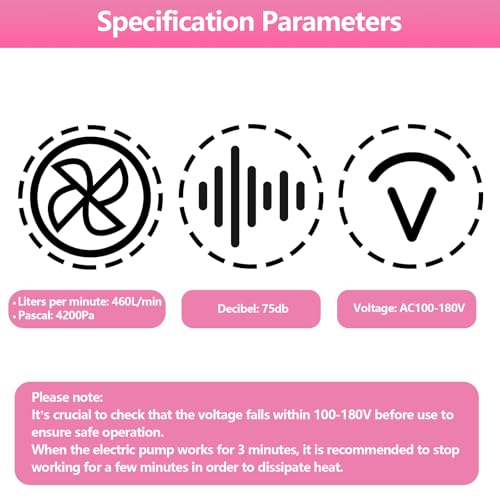 Specification Parameters

• Liters per minute: 460L/min
• Pascal: 4200Pa

Decibel: 75db

Voltage: AC100-180V

Please note:
It's crucial to check that the voltage falls within 100-180V before use to ensure safe operation.
When the electric pump works for 3 minutes, it is recommended to stop working for a few minutes in order to dissipate heat.